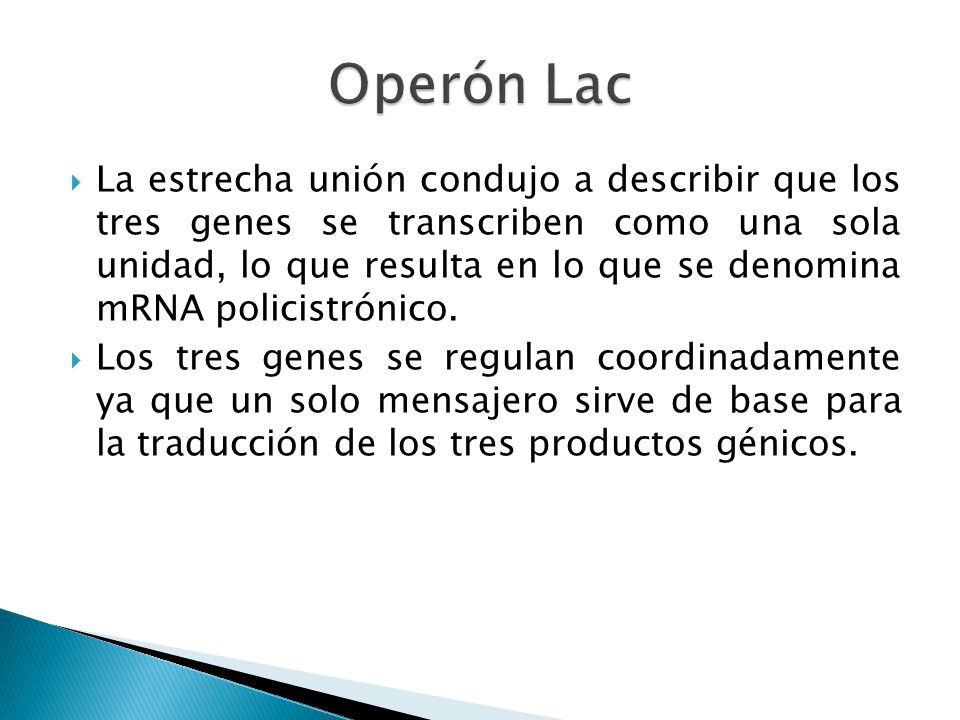 Operón Lac

La estrecha unión condujo a describir que los tres genes se transcriben como una sola unidad, lo que resulta en lo que se denomina mRNA policistrónico.

Los tres genes se regulan coordinadamente ya que un solo mensajero sirve de base para la traducción de los tres productos génicos.